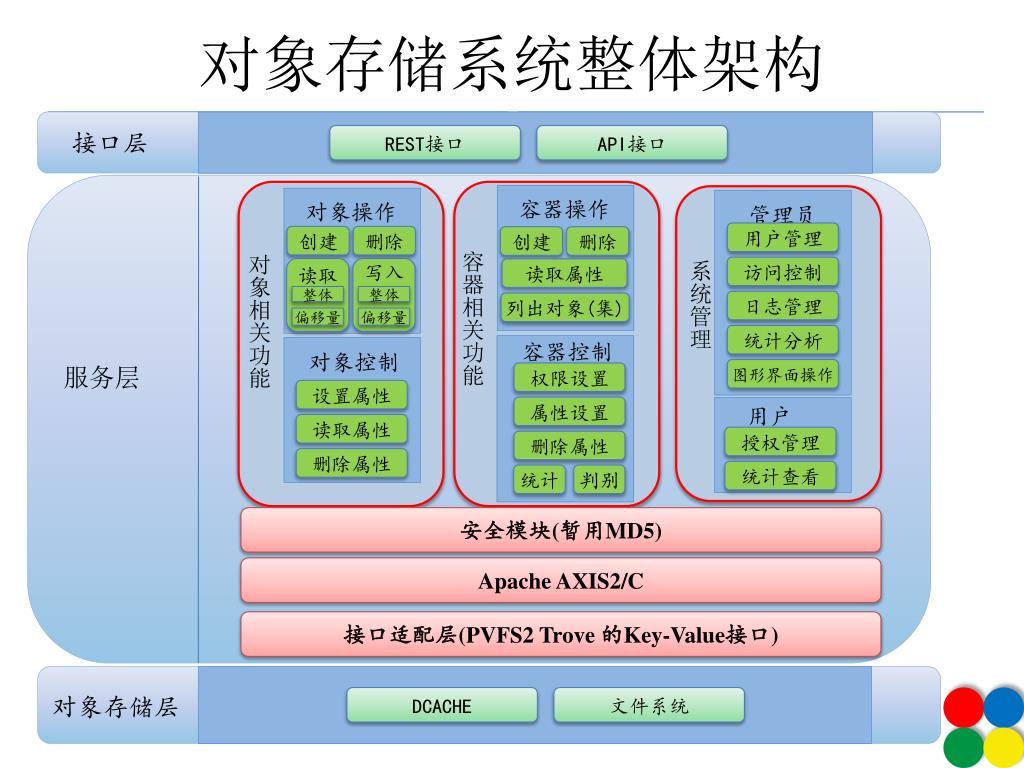 对象存储系统整体架构

接口层

REST接口

API接口

服务层

对象相关功能

对象操作

创建

删除

读取

整体

偏移量

写入

整体

偏移量

对象控制

设置属性

读取属性

删除属性

容器相关功能

容器操作

创建

删除

读取属性

列出对象(集)

容器控制

权限设置

属性设置

删除属性

统计

判别

系统管理

管理员

用户管理

访问控制

日志管理

统计分析

图形界面操作

用户

授权管理

统计查看

安全模块(暂用MD5)

Apache AXIS2/C

接口适配层(PVFS2 Trove 的Key-Value接口)

对象存储层

DCACHE

文件系统